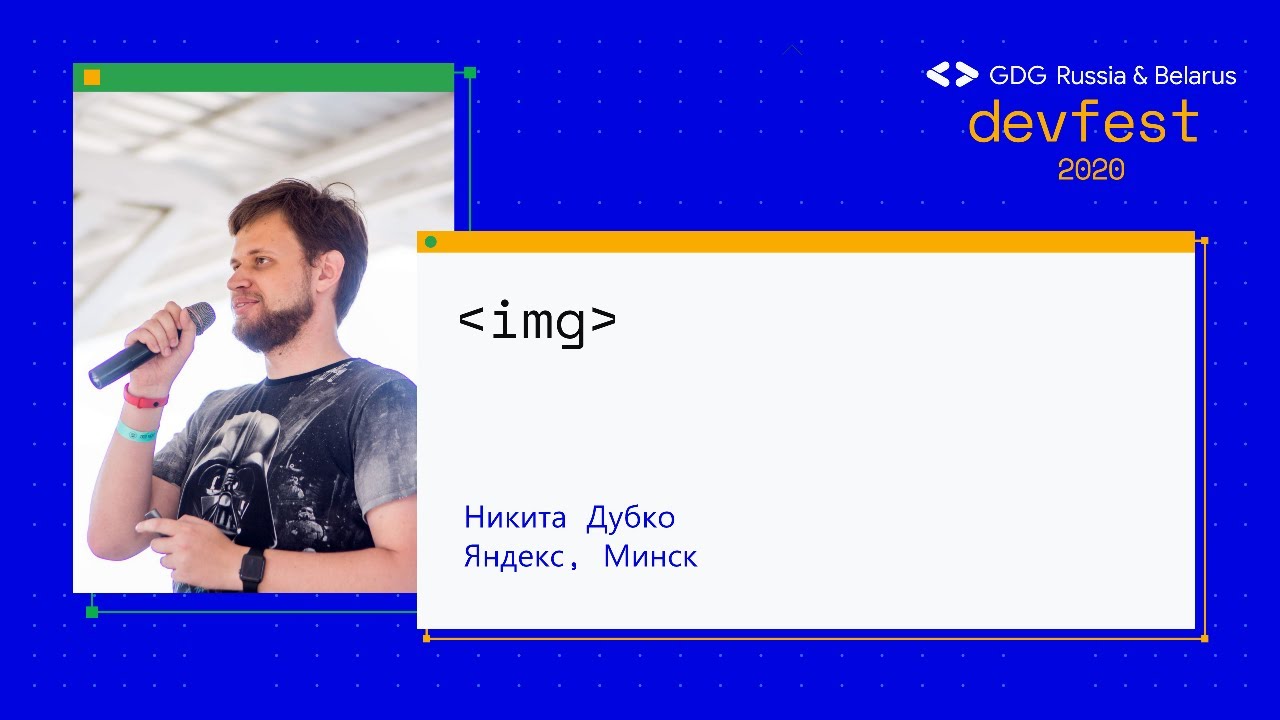 GDG Russia & Belarus
devfest
2020

<img>

Никита Дубко
Яндекс, Минск